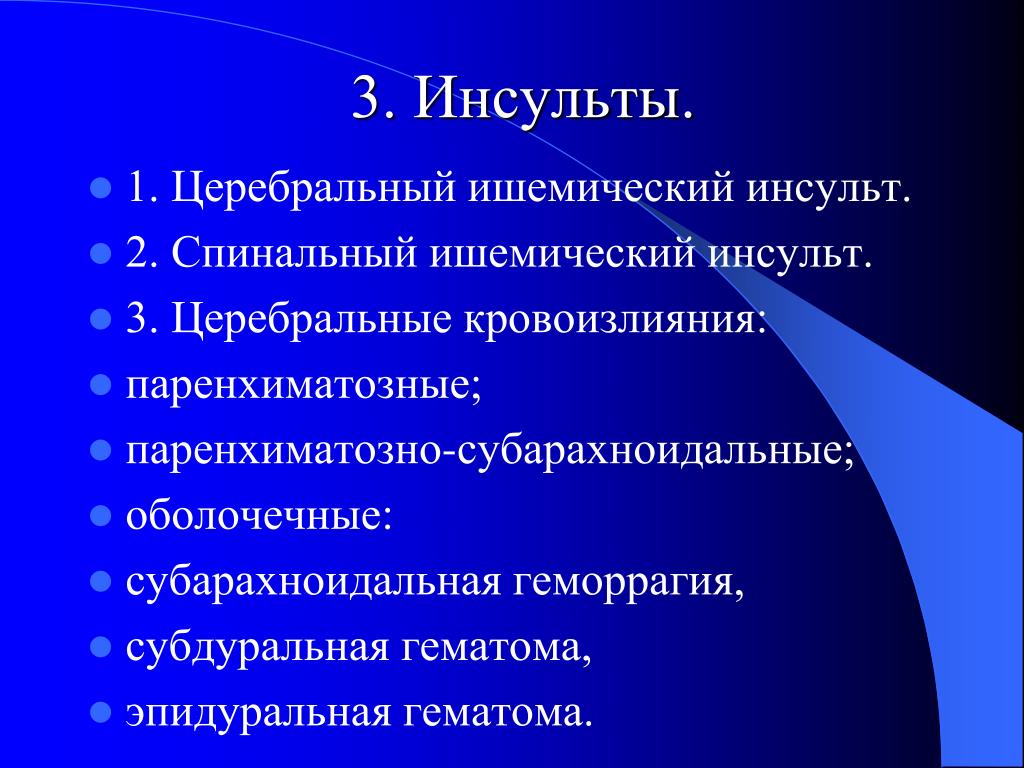 3. Инсульты.

- 1. Церебральный ишемический инсульт.
- 2. Спинальный ишемический инсульт.
- 3. Церебральные кровоизлияния:
- паренхиматозные;
- паренхиматозно-субарахноидальные;
- оболочечные:
- субарахноидальная геморрагия,
- субдуральная гематома,
- эпидуральная гематома.